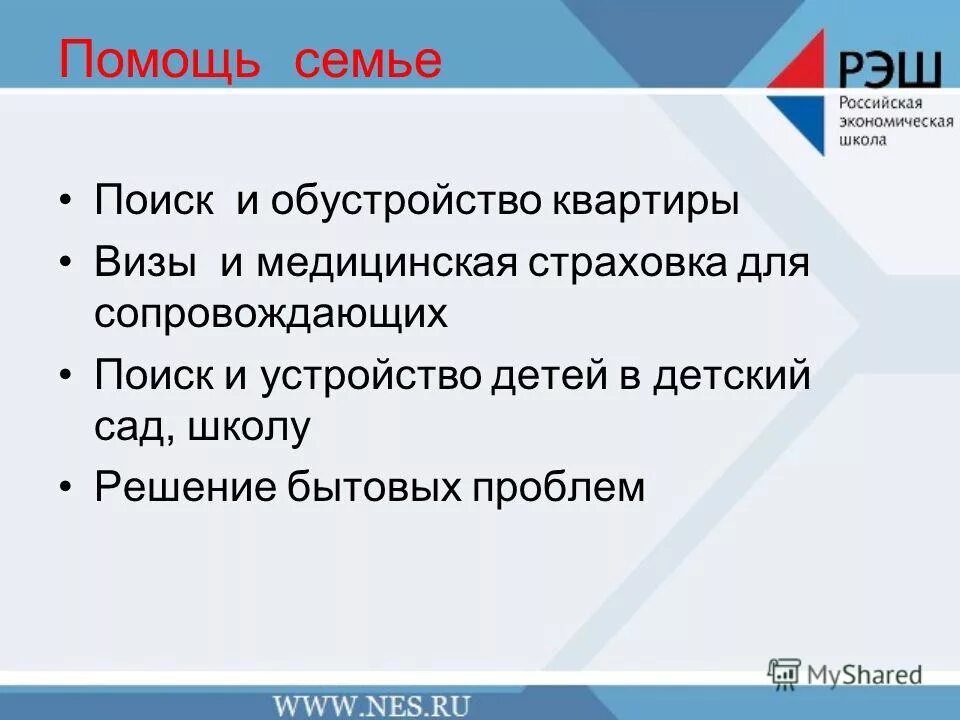 Помощь семье

РЭШ
Российская экономическая школа

• Поиск и обустройство квартиры
• Визы и медицинская страховка для сопровождающих
• Поиск и устройство детей в детский сад, школу
• Решение бытовых проблем

MyShared

WWW.NES.RU